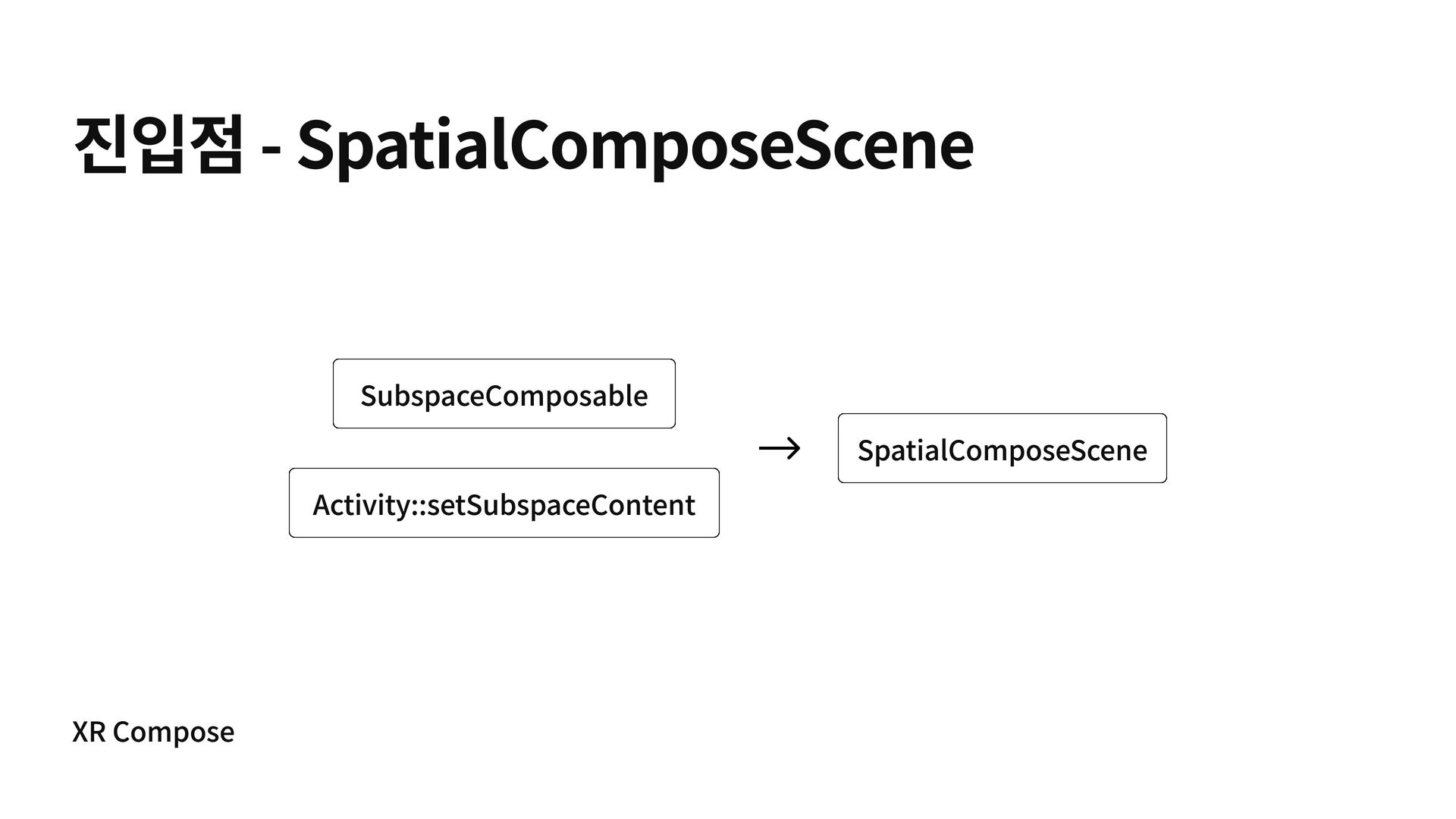 진입점 - SpatialComposeScene

SubspaceComposable

Activity::setSubspaceContent

→

SpatialComposeScene

XR Compose